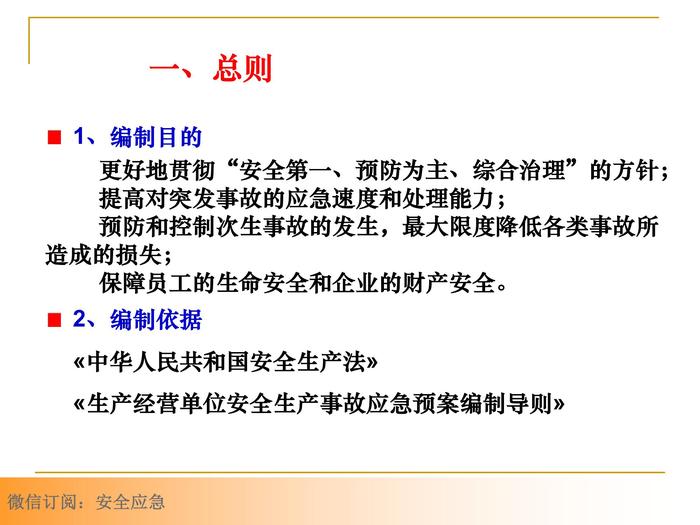 一、总则

■ 1、编制目的

更好地贯彻“安全第一、预防为主、综合治理”的方针；

提高对突发事故的应急速度和处理能力；

预防和控制次生事故的发生，最大限度降低各类事故所造成的损失；

保障员工的生命安全和企业的财产安全。

■ 2、编制依据

«中华人民共和国安全生产法»

«生产经营单位安全生产事故应急预案编制导则»

微信订阅：安全应急